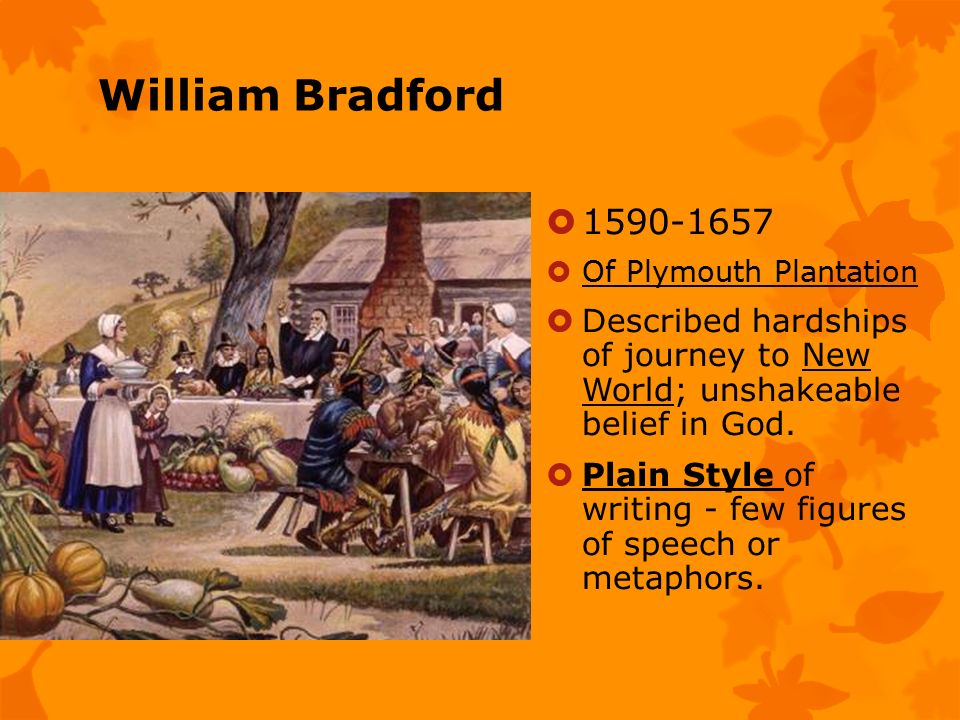 William Bradford

1590-1657

Of Plymouth Plantation

Described hardships of journey to New World; unshakeable belief in God.

Plain Style of writing - few figures of speech or metaphors.